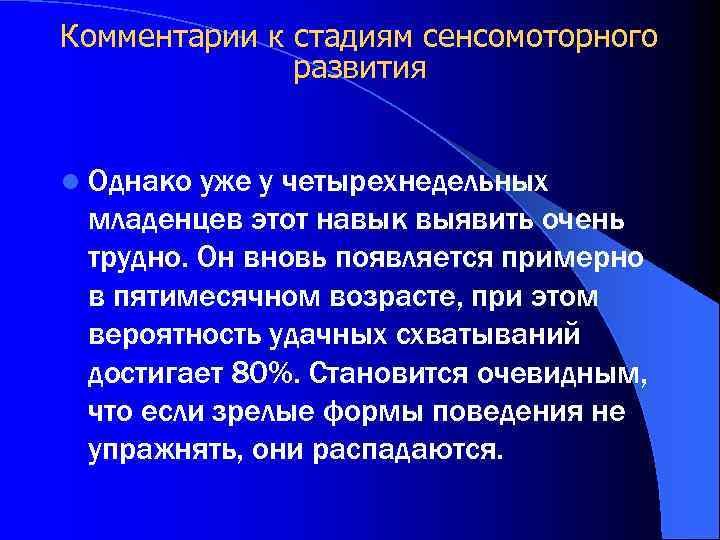 Комментарии к стадиям сенсомоторного развития

Однако уже у четырехнедельных младенцев этот навык выявить очень трудно. Он вновь появляется примерно в пятимесячном возрасте, при этом вероятность удачных схватываний достигает 80%. Становится очевидным, что если зрелые формы поведения не упражнять, они распадаются.